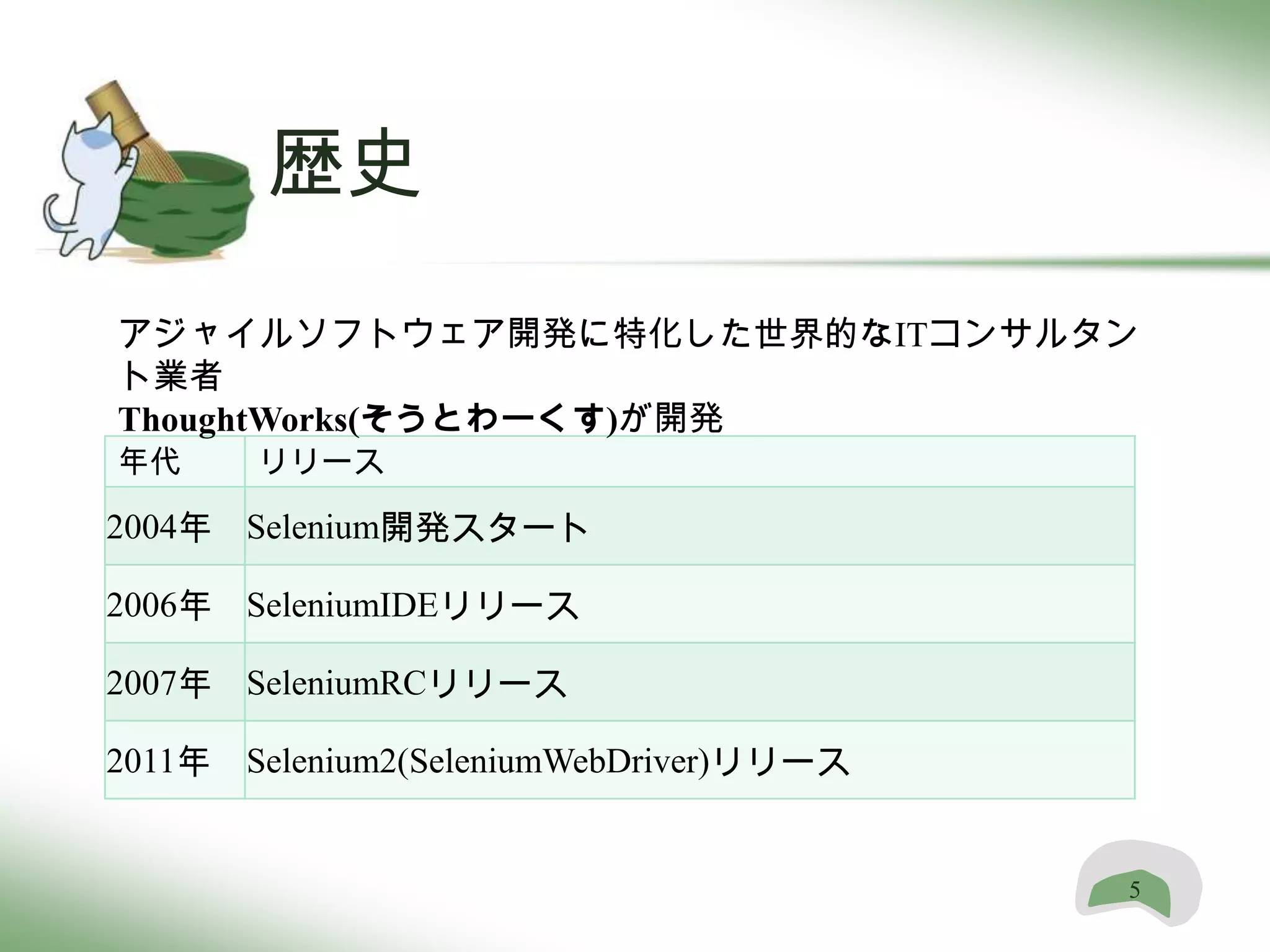 歴史

アジャイルソフトウェア開発に特化した世界的なITコンサルタント業者

ThoughtWorks(そうとわーくす)が開発

| 年代 | リリース |
|---|---|
| 2004年 | Selenium開発スタート |
| 2006年 | SeleniumIDEリリース |
| 2007年 | SeleniumRCリリース |
| 2011年 | Selenium2(SeleniumWebDriver)リリース |

5